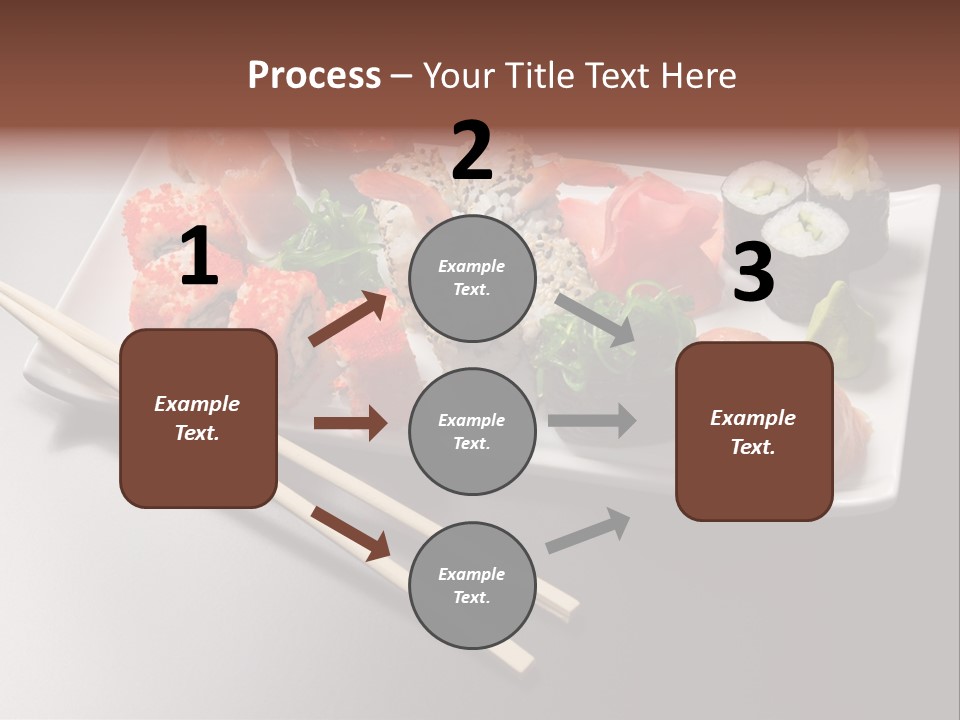 Process – Your Title Text Here

1

Example Text.

2

Example Text.

Example Text.

Example Text.

3

Example Text.